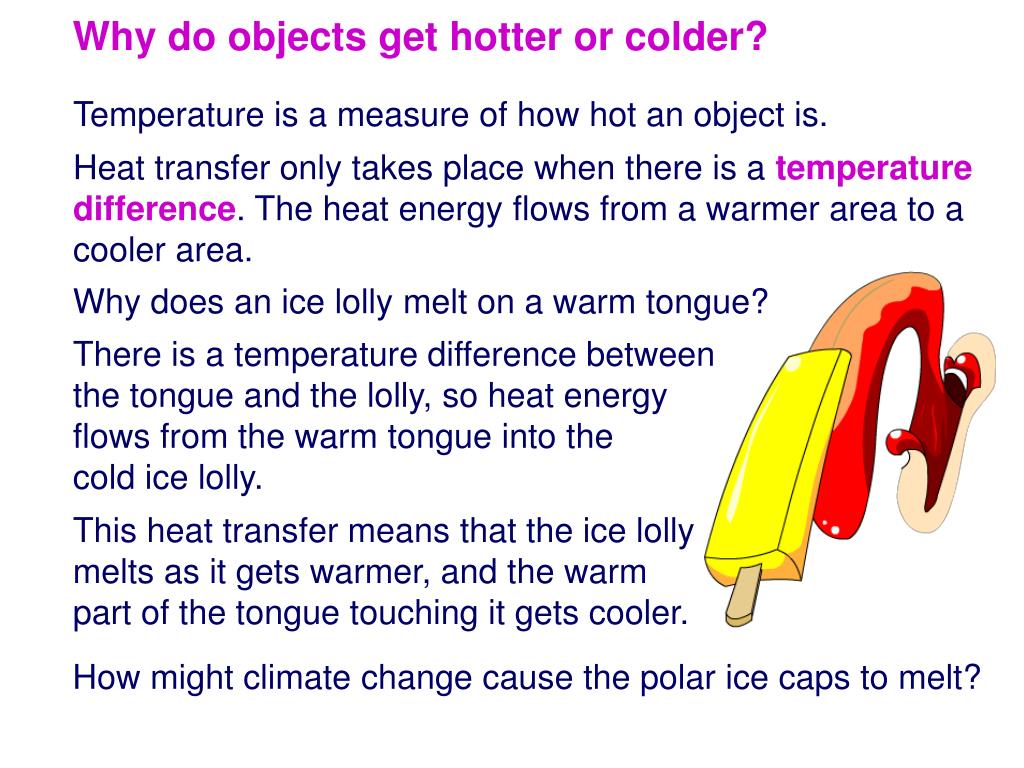 Why do objects get hotter or colder?

Temperature is a measure of how hot an object is.

Heat transfer only takes place when there is a temperature difference. The heat energy flows from a warmer area to a cooler area.

Why does an ice lolly melt on a warm tongue?

There is a temperature difference between the tongue and the lolly, so heat energy flows from the warm tongue into the cold ice lolly.

This heat transfer means that the ice lolly melts as it gets warmer, and the warm part of the tongue touching it gets cooler.

How might climate change cause the polar ice caps to melt?